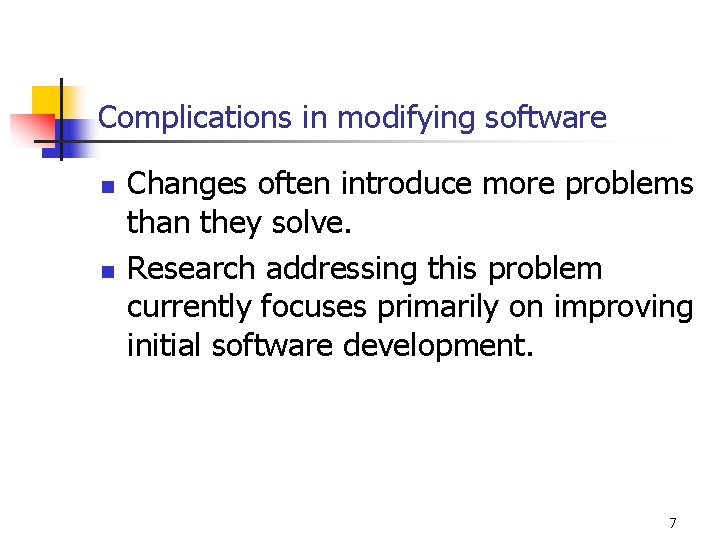 Complications in modifying software

- Changes often introduce more problems than they solve.
- Research addressing this problem currently focuses primarily on improving initial software development.

7